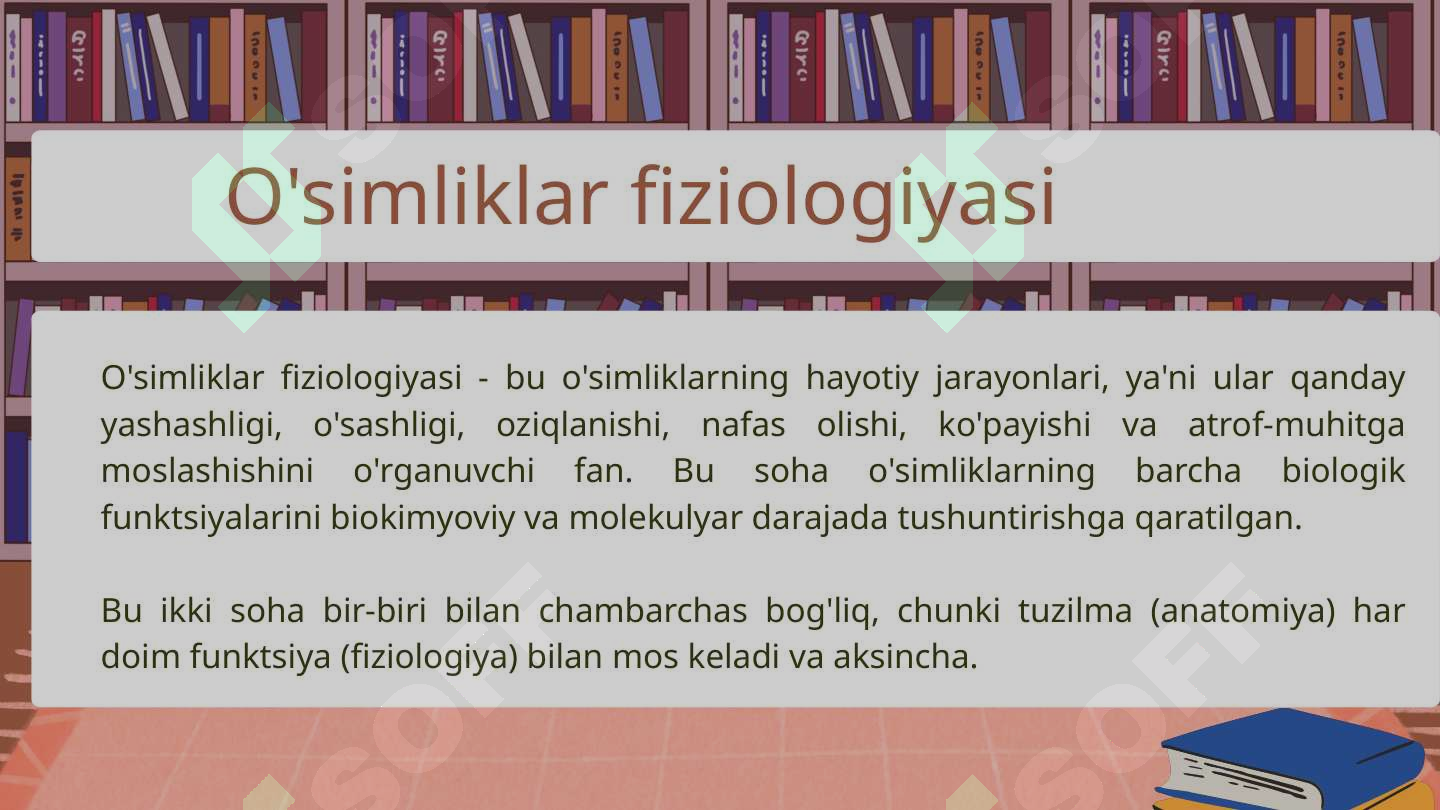 O'simliklar fiziologiyasi

O'simliklar fiziologiyasi - bu o'simliklarning hayotiy jarayonlari, ya'ni ular qanday yashashligi, o'sashligi, oziqlanishi, nafas olishi, ko'payishi va atrof-muhitga moslashishini o'rganuvchi fan. Bu soha o'simliklarning barcha biologik funktsiyalarini biokimyoviy va molekulyar darajada tushuntirishga qaratilgan.

Bu ikki soha bir-biri bilan chambarchas bog'liq, chunki tuzilma (anatomiya) har doim funktsiya (fiziologiya) bilan mos keladi va aksincha.

SOFT

SOFT